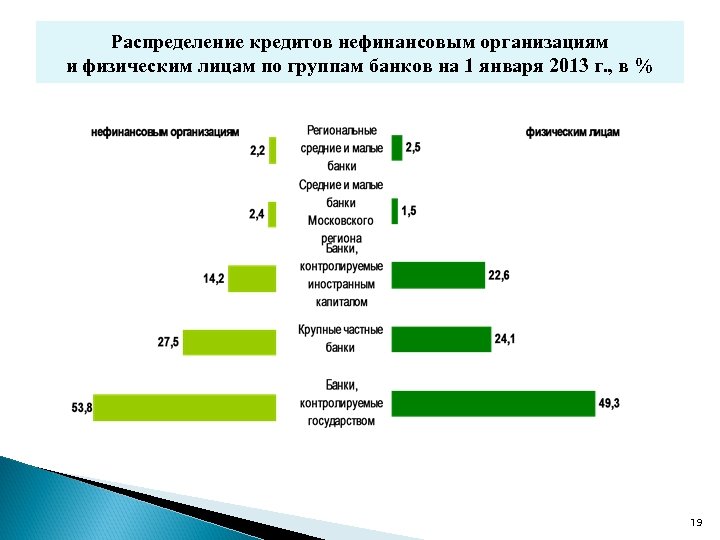 Распределение кредитов нефинансовым организациям и физическим лицам по группам банков на 1 января 2013 г., в %

нефинансовым организациям

физическим лицам

2,2

Региональные средние и малые банки

2,5

2,4

Средние и малые банки Московского региона

1,5

14,2

Банки, контролируемые иностранным капиталом

22,6

27,5

Крупные частные банки

24,1

53,8

Банки, контролируемые государством

49,3

19